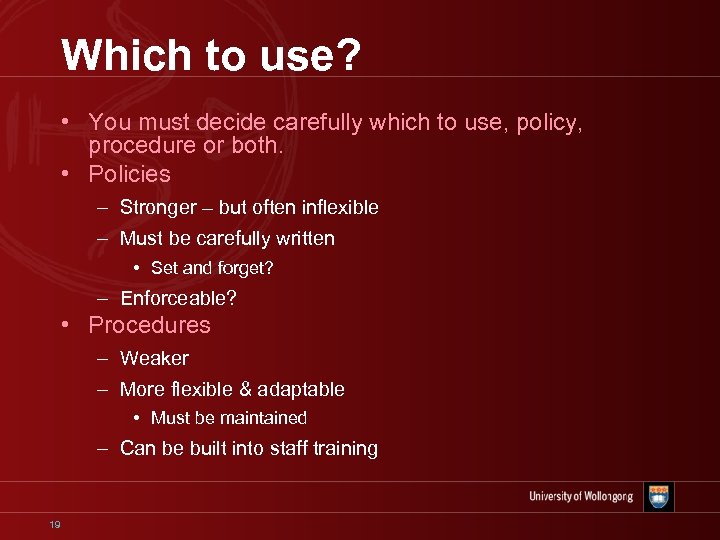 Which to use?

• You must decide carefully which to use, policy, procedure or both.
• Policies
– Stronger – but often inflexible
– Must be carefully written
• Set and forget?
– Enforceable?
• Procedures
– Weaker
– More flexible & adaptable
• Must be maintained
– Can be built into staff training

University of Wollongong

19